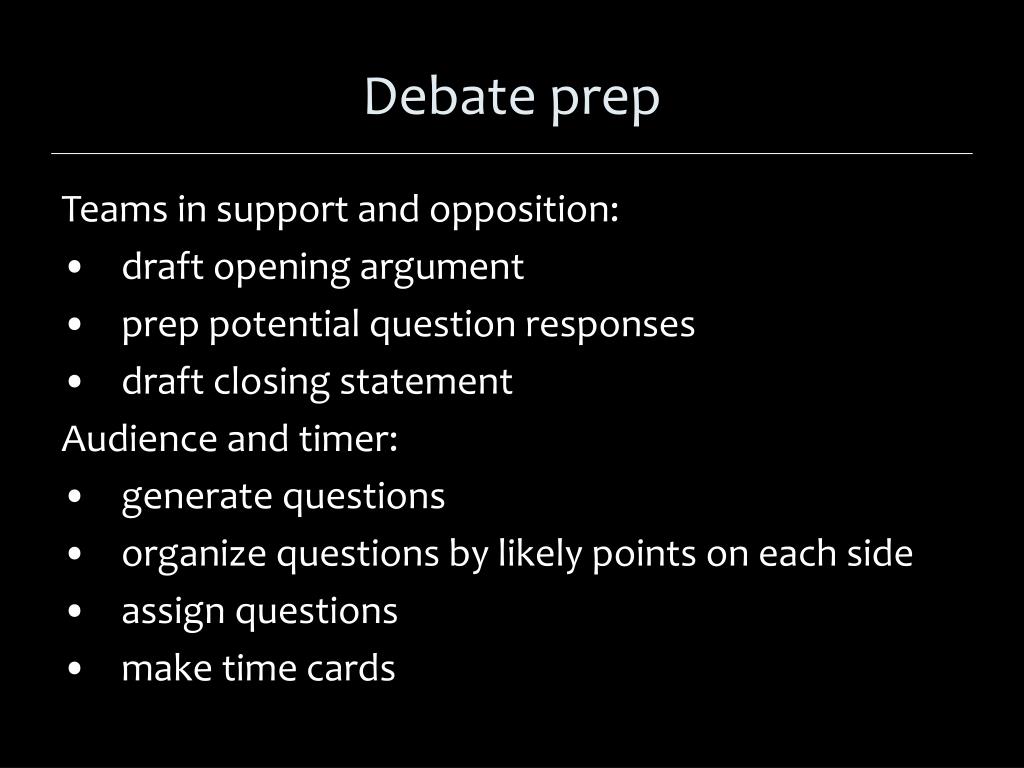 Debate prep

Teams in support and opposition:
• draft opening argument
• prep potential question responses
• draft closing statement
Audience and timer:
• generate questions
• organize questions by likely points on each side
• assign questions
• make time cards